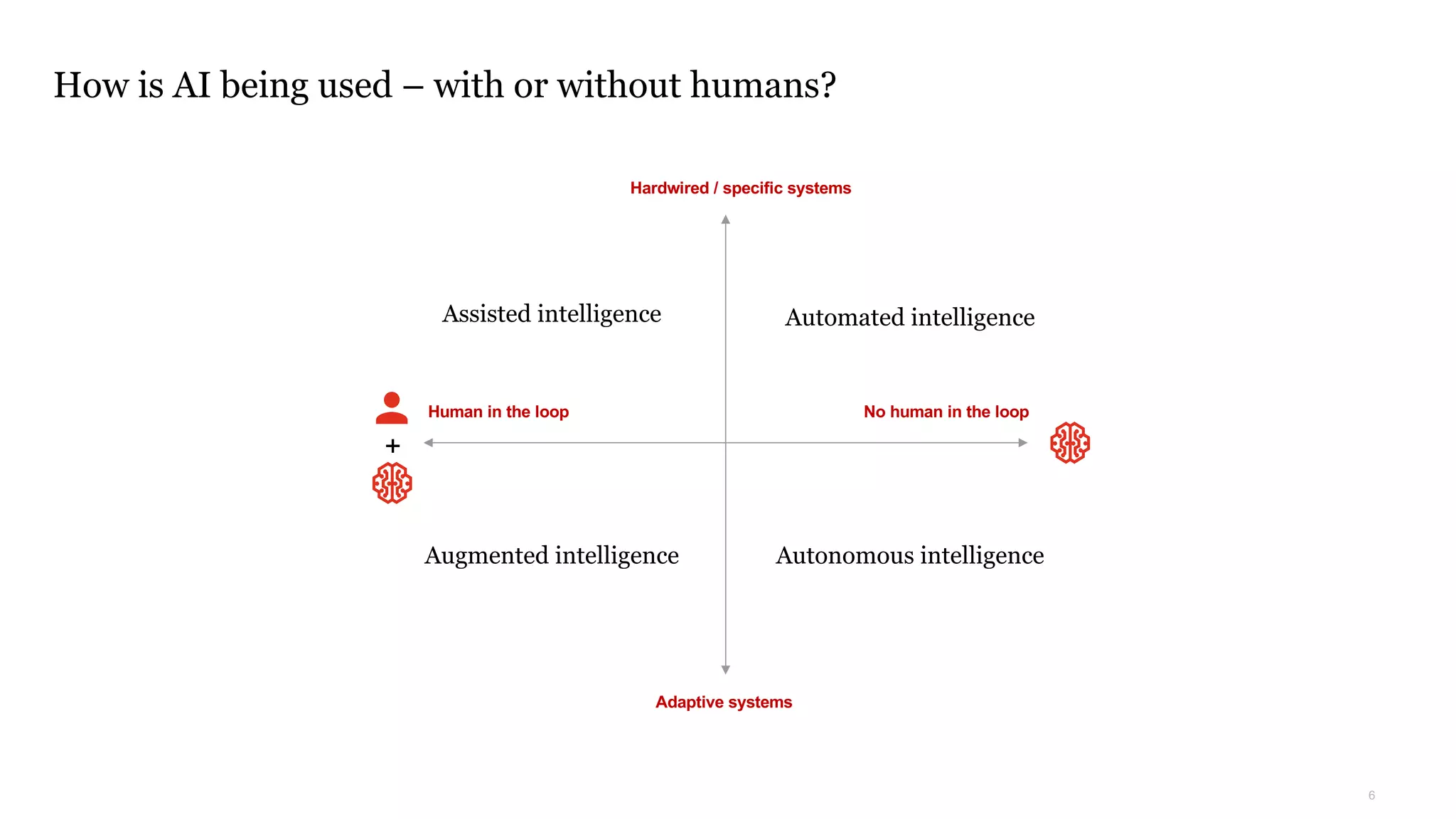 How is AI being used – with or without humans?

Hardwired / specific systems

Assisted intelligence

Automated intelligence

Human in the loop

+

No human in the loop

Augmented intelligence

Autonomous intelligence

Adaptive systems

6